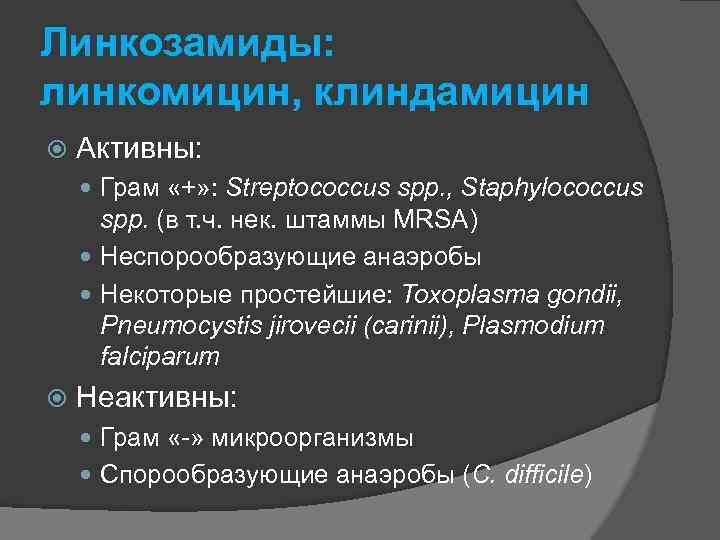 Линкозамиды: линкомицин, клиндамицин

Активны:

Грам «+»: Streptococcus spp., Staphylococcus spp. (в т.ч. нек. штаммы MRSA)

Неспорообразующие анаэробы

Некоторые простейшие: Toxoplasma gondii, Pneumocystis jirovecii (carinii), Plasmodium falciparum

Неактивны:

Грам «-» микроорганизмы

Спорообразующие анаэробы (C. difficile)